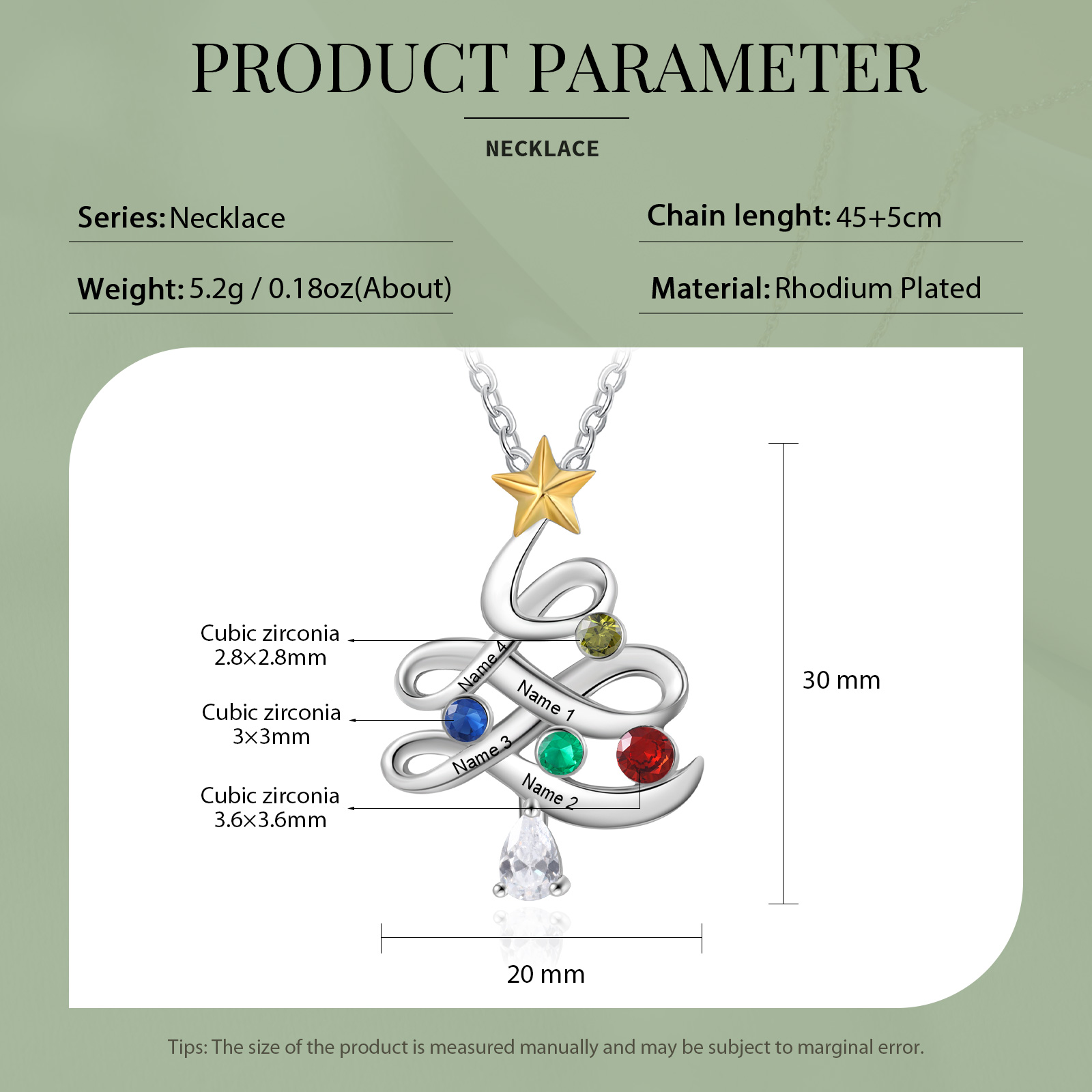 PRODUCT PARAMETER

NECKLACE

Series: Necklace

Chain lenght: 45+5cm

Weight: 5.2g / 0.18oz(About)

Material: Rhodium Plated

Cubic zirconia
2.8×2.8mm

Cubic zirconia
3×3mm

Cubic zirconia
3.6×3.6mm

Name 4

Name 1

Name 3

Name 2

30 mm

20 mm

Tips: The size of the product is measured manually and may be subject to marginal error.